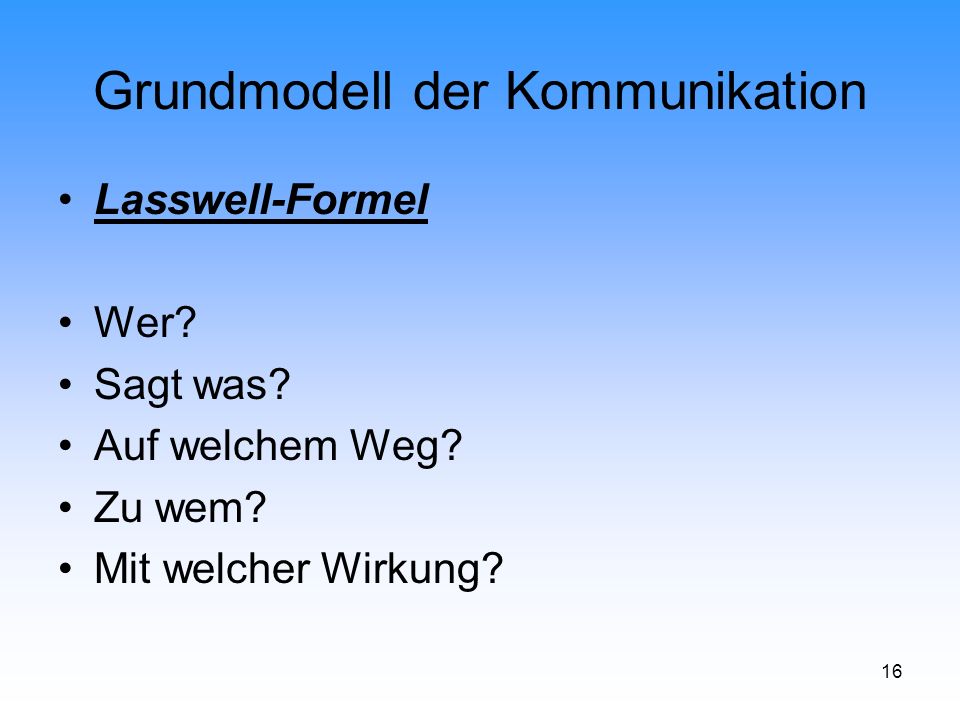 Grundmodell der Kommunikation

• Lasswell-Formel

• Wer?
• Sagt was?
• Auf welchem Weg?
• Zu wem?
• Mit welcher Wirkung?

16